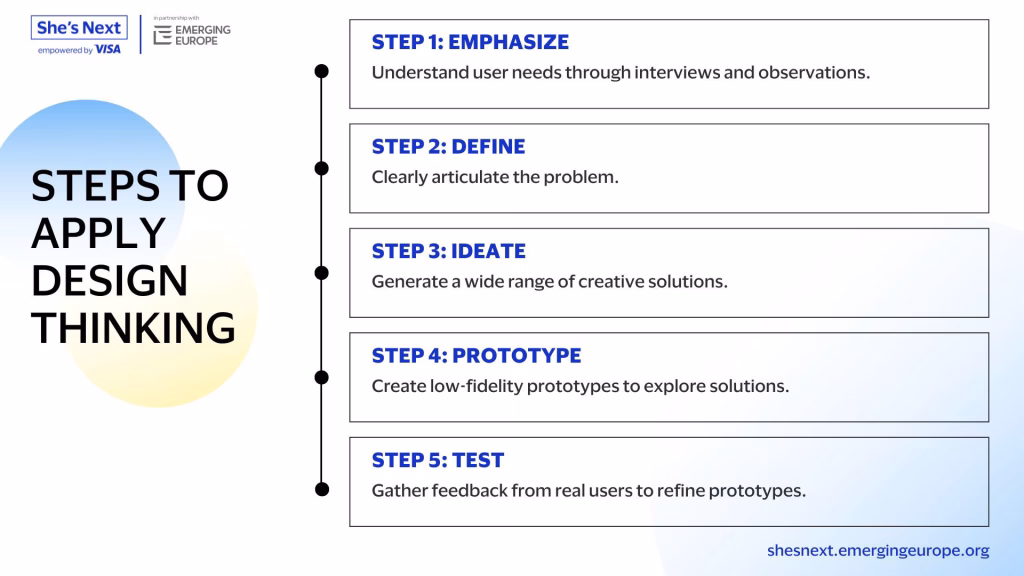 She's Next
empowered by VISA

In partnership with
EMERGING EUROPE

STEPS TO APPLY DESIGN THINKING

STEP 1: EMPHASIZE
Understand user needs through interviews and observations.

STEP 2: DEFINE
Clearly articulate the problem.

STEP 3: IDEATE
Generate a wide range of creative solutions.

STEP 4: PROTOTYPE
Create low-fidelity prototypes to explore solutions.

STEP 5: TEST
Gather feedback from real users to refine prototypes.

shesnext.emergingeurope.org